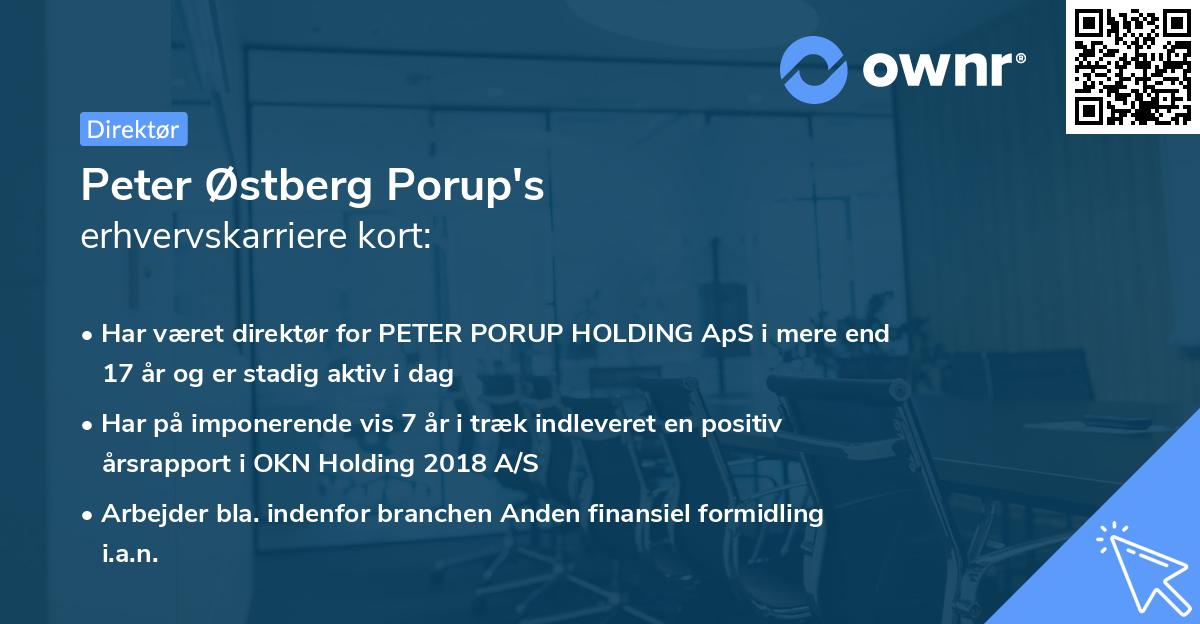 ownr®

Direktør

Peter Østberg Porup's
erhvervskarriere kort:

• Har været direktør for PETER PORUP HOLDING ApS i mere end 17 år og er stadig aktiv i dag

• Har på imponerende vis 7 år i træk indleveret en positiv årsrapport i OKN Holding 2018 A/S

• Arbejder bla. indenfor branchen Anden finansiel formidling i.a.n.